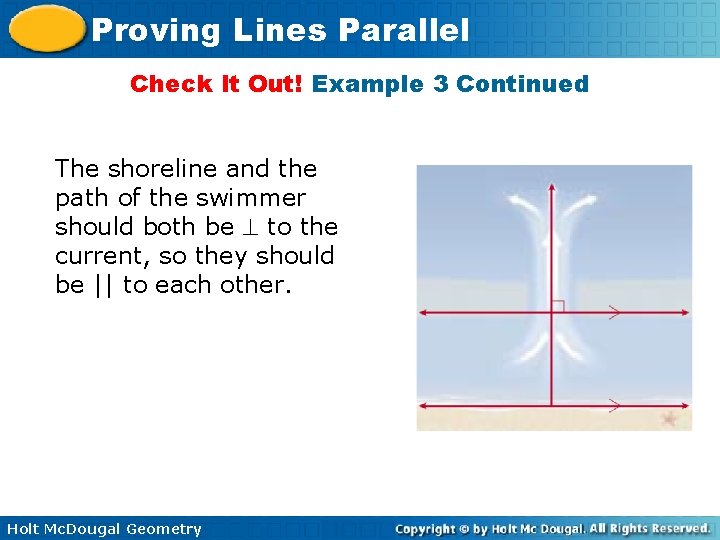 Proving Lines Parallel

Check It Out! Example 3 Continued

The shoreline and the path of the swimmer should both be $\perp$ to the current, so they should be || to each other.

Holt McDougal Geometry

Copyright © by Holt Mc Dougal. All Rights Reserved.